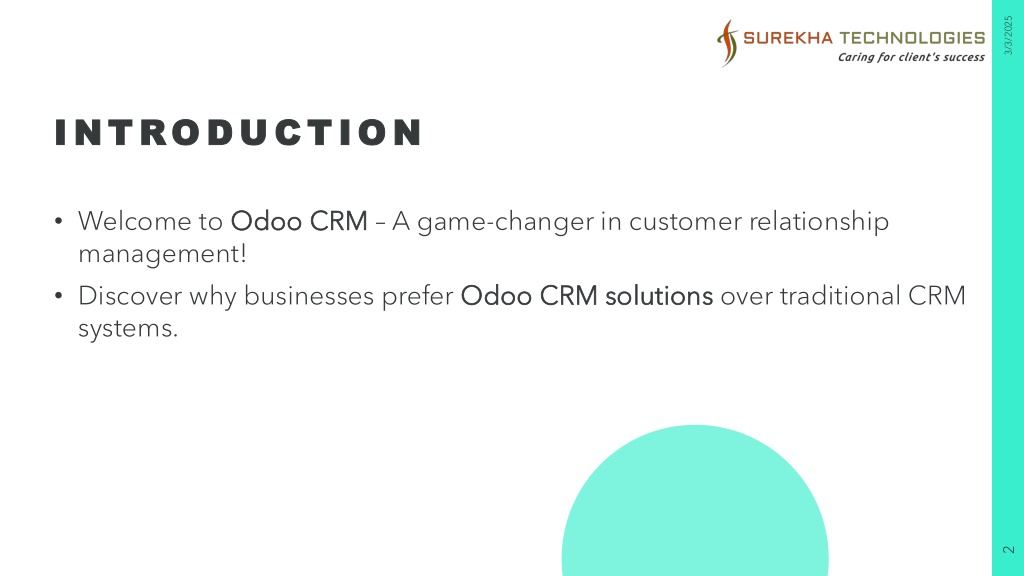 SUREKHA TECHNOLOGIES
Caring for client's success

3/3/2025

INTRODUCTION

• Welcome to Odoo CRM – A game-changer in customer relationship management!

• Discover why businesses prefer Odoo CRM solutions over traditional CRM systems.

2